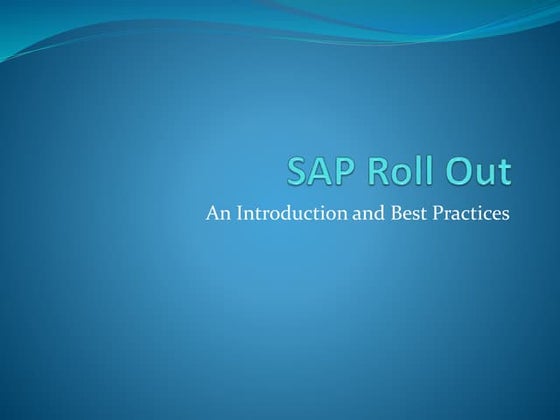 SAP Roll Out

An Introduction and Best Practices